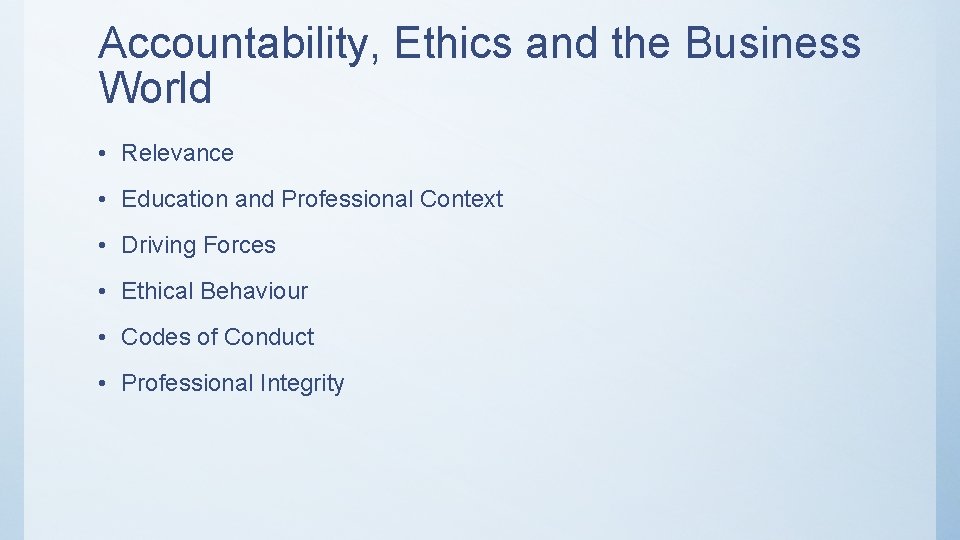 Accountability, Ethics and the Business World

• Relevance
• Education and Professional Context
• Driving Forces
• Ethical Behaviour
• Codes of Conduct
• Professional Integrity